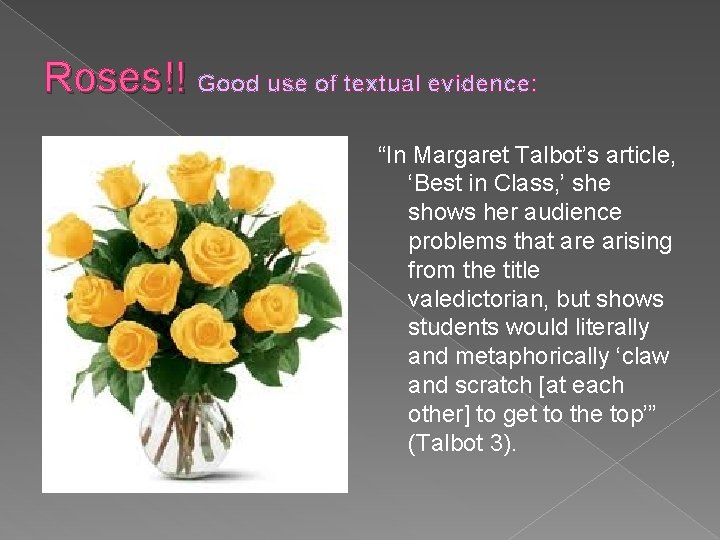 Roses!! Good use of textual evidence:

“In Margaret Talbot’s article, ‘Best in Class,’ she shows her audience problems that are arising from the title valedictorian, but shows students would literally and metaphorically ‘claw and scratch [at each other] to get to the top’” (Talbot 3).